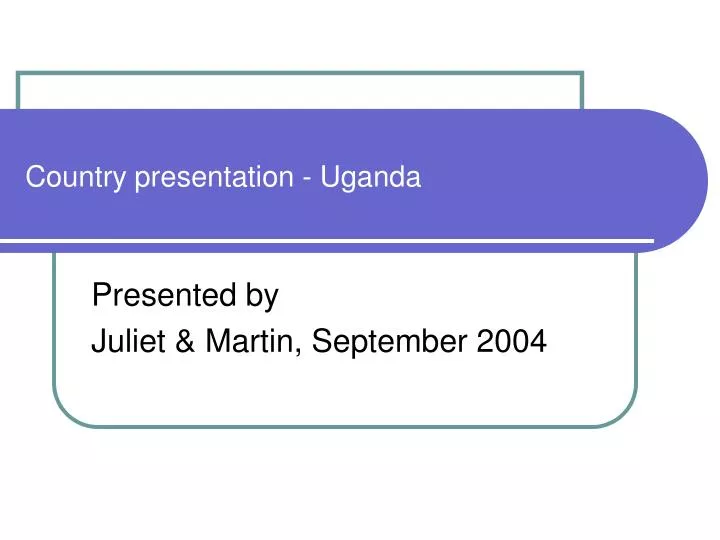 Country presentation - Uganda

Presented by
Juliet & Martin, September 2004